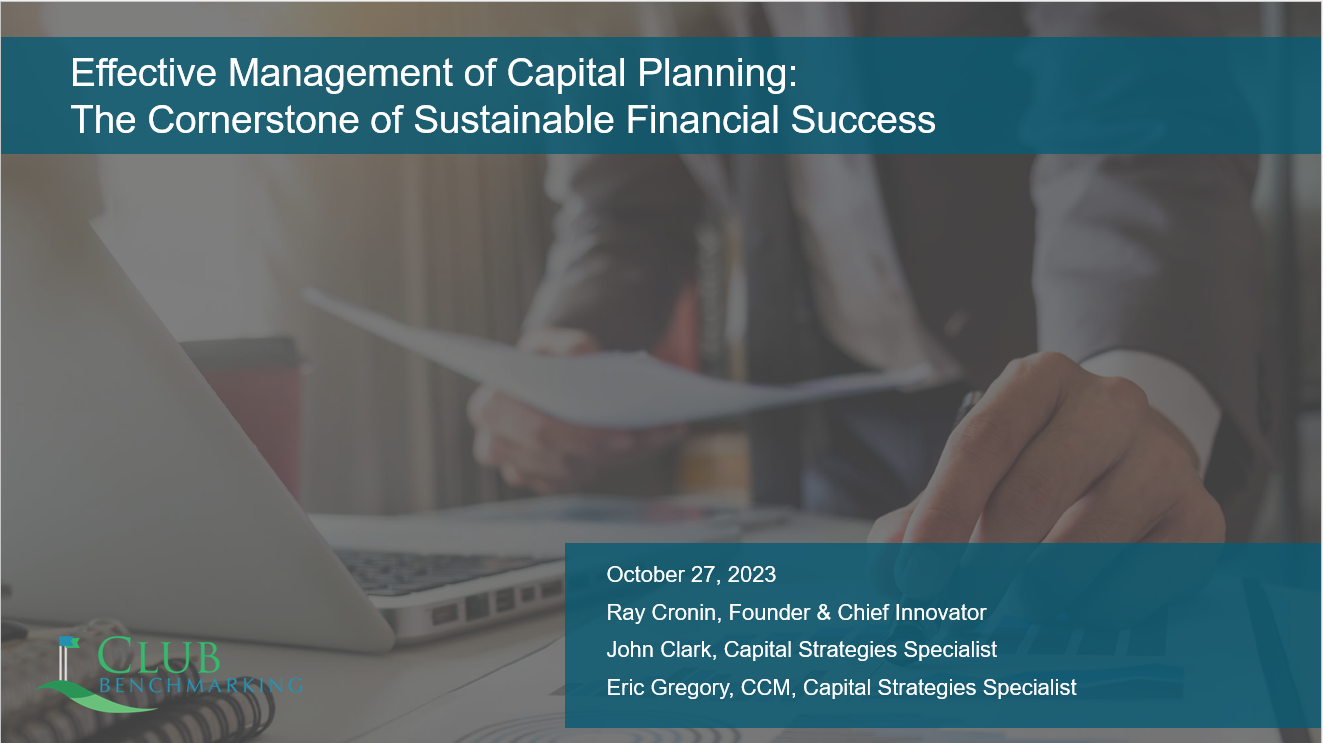 Effective Management of Capital Planning:
The Cornerstone of Sustainable Financial Success

October 27, 2023
Ray Cronin, Founder & Chief Innovator
John Clark, Capital Strategies Specialist
Eric Gregory, CCM, Capital Strategies Specialist

CLUB
BENCHMARKING